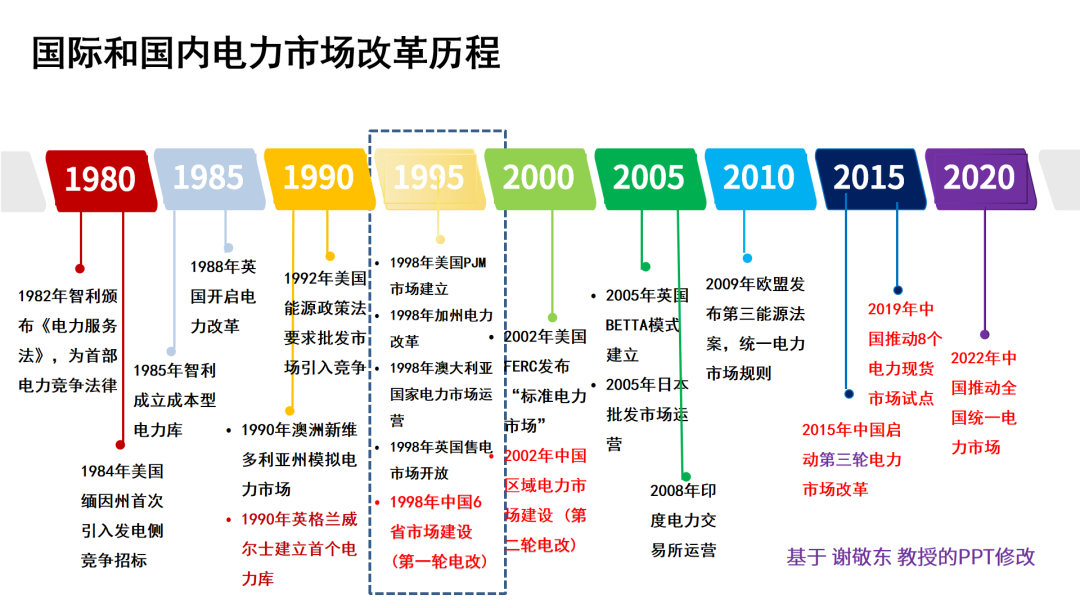 国际和国内电力市场改革历程

1980

1985

1990

1995

2000

2005

2010

2015

2020

1982年智利颁布《电力服务法》，为首部电力竞争法律

1984年美国缅因州首次引入发电侧竞争招标

1985年智利成立成本型电力库

1988年英国开启电力改革

1992年美国能源政策法要求批发市场引入竞争

• 1990年澳洲新维多利亚州模拟电力市场

• 1990年英格兰威尔士建立首个电力库

• 1998年美国PJM市场建立

• 1998年加州电力改革

• 1998年澳大利亚国家电力市场运营

• 1998年英国售电市场开放

• 1998年中国6省市场建设（第一轮电改）

• 2002年美国FERC发布"标准电力市场"

• 2002年中国区域电力市场建设（第二轮电改）

• 2005年英国BETTA模式建立

• 2005年日本批发市场运营

2008年印度电力交易所运营

2009年欧盟发布第三能源法案，统一电力市场规则

2015年中国启动第三轮电力市场改革

2019年中国推动8个电力现货市场试点

2022年中国推动全国统一电力市场

基于 谢敬东 教授的PPT修改